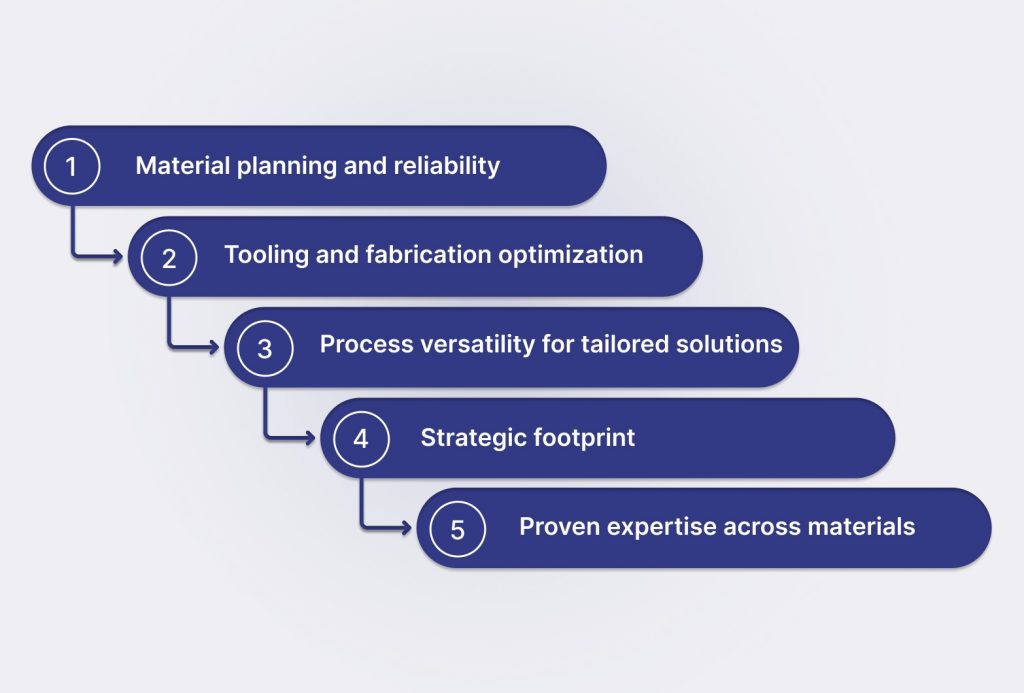 1 Material planning and reliability

2 Tooling and fabrication optimization

3 Process versatility for tailored solutions

4 Strategic footprint

5 Proven expertise across materials